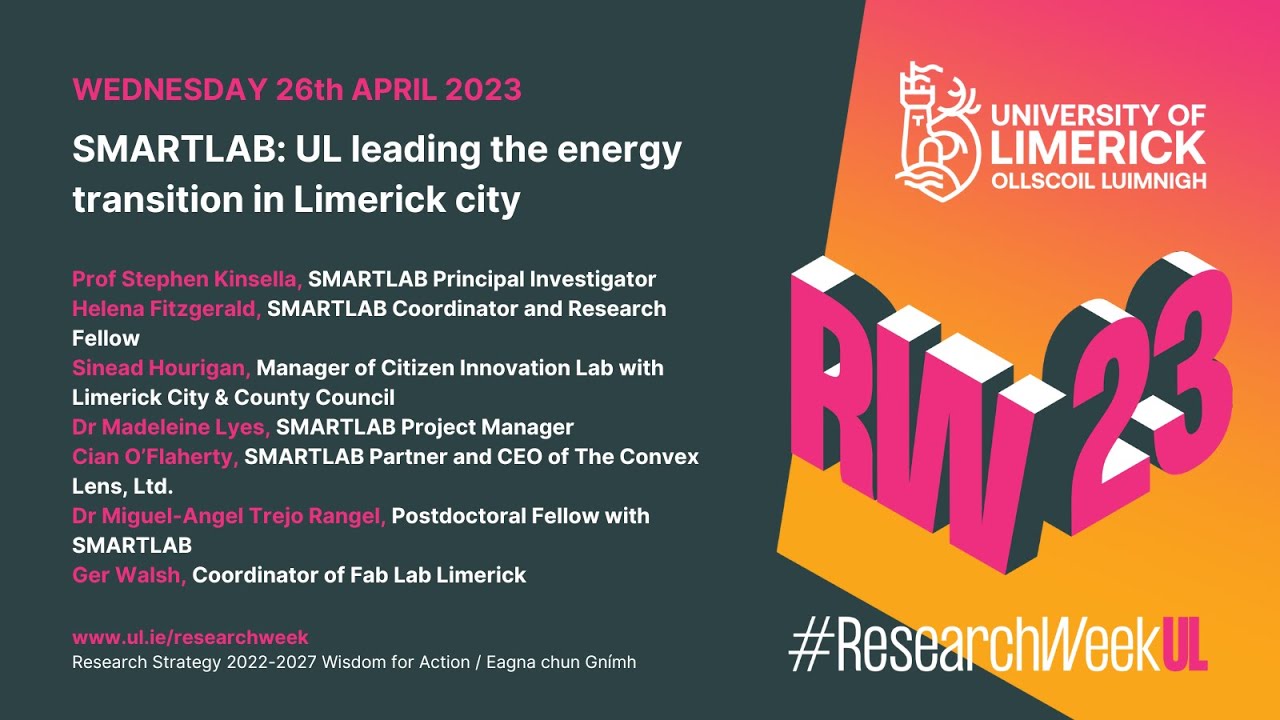 WEDNESDAY 26th APRIL 2023

SMARTLAB: UL leading the energy transition in Limerick city

Prof Stephen Kinsella, SMARTLAB Principal Investigator
Helena Fitzgerald, SMARTLAB Coordinator and Research Fellow
Sinead Hourigan, Manager of Citizen Innovation Lab with Limerick City & County Council
Dr Madeleine Lyes, SMARTLAB Project Manager
Cian O'Flaherty, SMARTLAB Partner and CEO of The Convex Lens, Ltd.
Dr Miguel-Angel Trejo Rangel, Postdoctoral Fellow with SMARTLAB
Ger Walsh, Coordinator of Fab Lab Limerick

www.ul.ie/researchweek
Research Strategy 2022-2027 Wisdom for Action / Eagna chun Gnímh

UNIVERSITY OF LIMERICK
OLLSCOIL LUIMNIGH

RW 23

#ResearchWeekUL